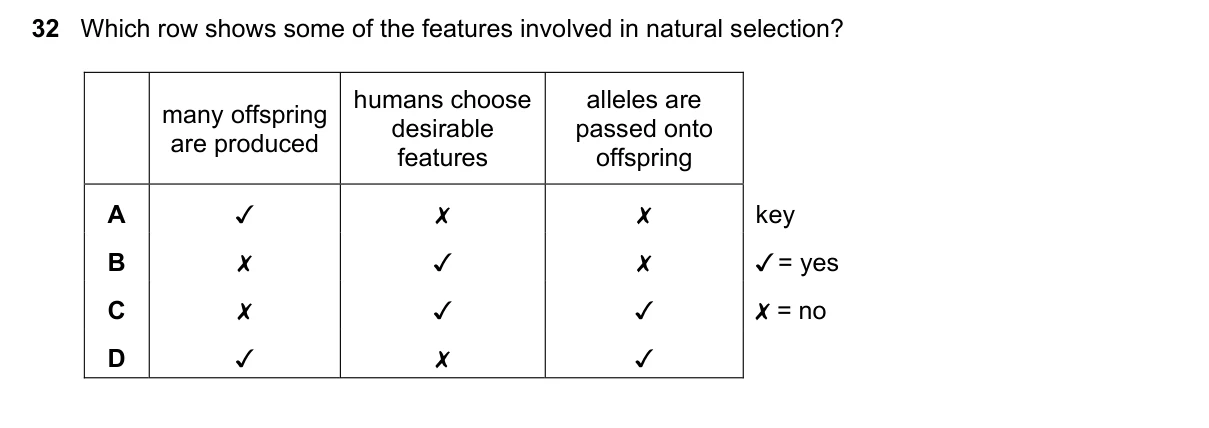 32 Which row shows some of the features involved in natural selection?

|  | many offspring are produced | humans choose desirable features | alleles are passed onto offspring |
|---|---|---|---|
| A | ✓ | ✗ | ✗ |
| B | ✗ | ✓ | ✗ |
| C | ✗ | ✓ | ✓ |
| D | ✓ | ✗ | ✓ |

key
✓ = yes
✗ = no